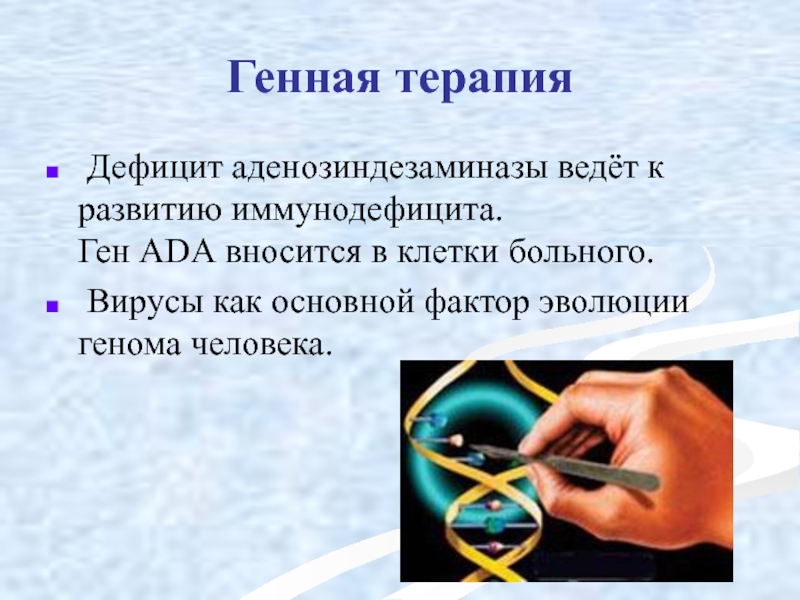 Генная терапия

Дефицит аденозиндезаминазы ведёт к развитию иммунодефицита.
Ген ADA вносится в клетки больного.

Вирусы как основной фактор эволюции генома человека.